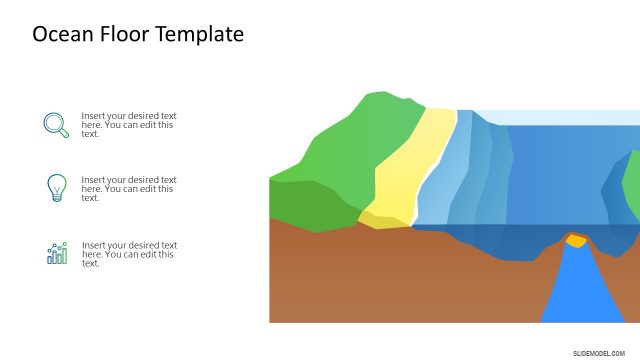 Ocean Floor Template

Insert your desired text here. You can edit this text.

Insert your desired text here. You can edit this text.

Insert your desired text here. You can edit this text.

SLIDEMODEL.COM